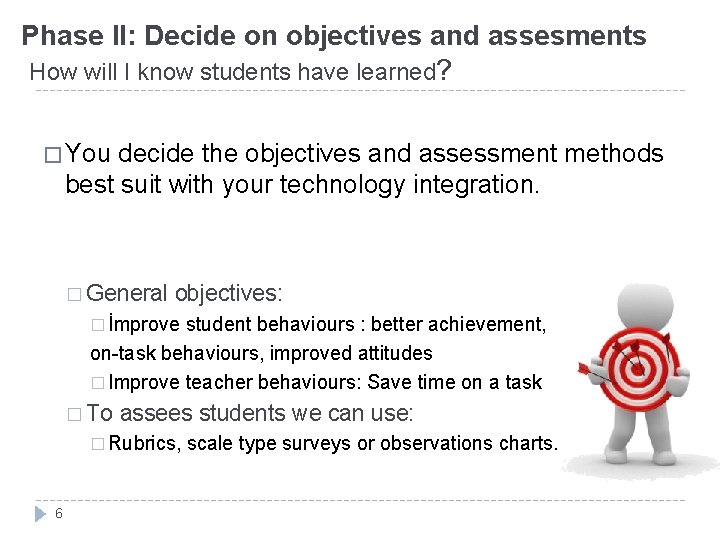 Phase II: Decide on objectives and assesments
How will I know students have learned?

□ You decide the objectives and assessment methods best suit with your technology integration.

□ General objectives:
□ İmprove student behaviours : better achievement, on-task behaviours, improved attitudes
□ Improve teacher behaviours: Save time on a task
□ To assees students we can use:
□ Rubrics, scale type surveys or observations charts.

6